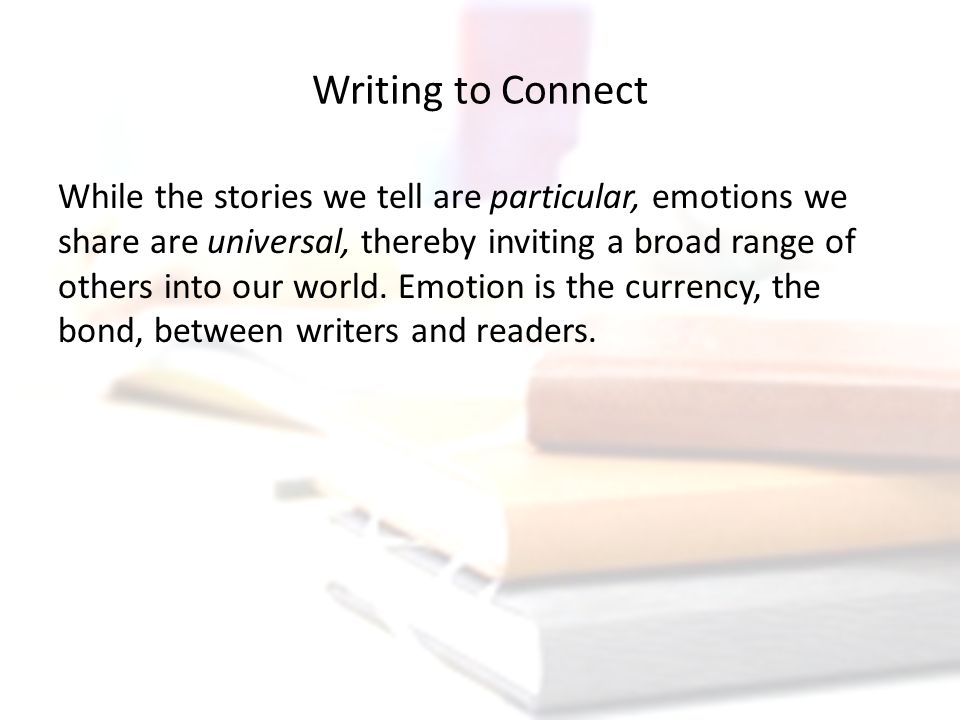 Writing to Connect

While the stories we tell are particular, emotions we share are universal, thereby inviting a broad range of others into our world. Emotion is the currency, the bond, between writers and readers.